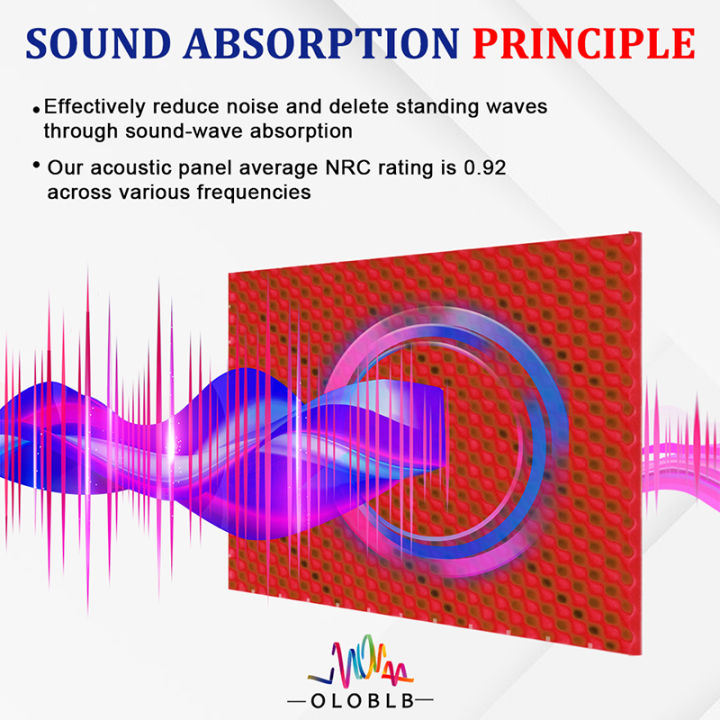 SOUND ABSORPTION PRINCIPLE

• Effectively reduce noise and delete standing waves through sound-wave absorption

• Our acoustic panel average NRC rating is 0.92 across various frequencies

—OLOBLB—